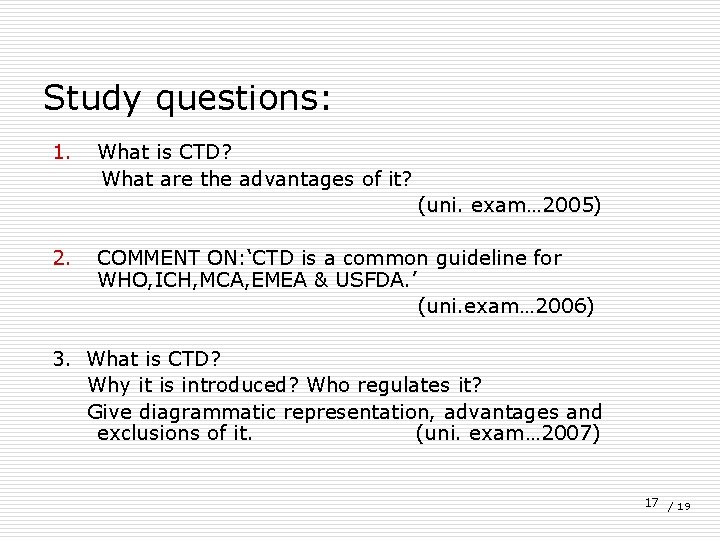 Study questions:

1. What is CTD?
What are the advantages of it?
(uni. exam…2005)

2. COMMENT ON:‘CTD is a common guideline for WHO,ICH,MCA,EMEA & USFDA.’
(uni.exam…2006)

3. What is CTD?
Why it is introduced? Who regulates it?
Give diagrammatic representation, advantages and exclusions of it. (uni. exam…2007)

17 / 19